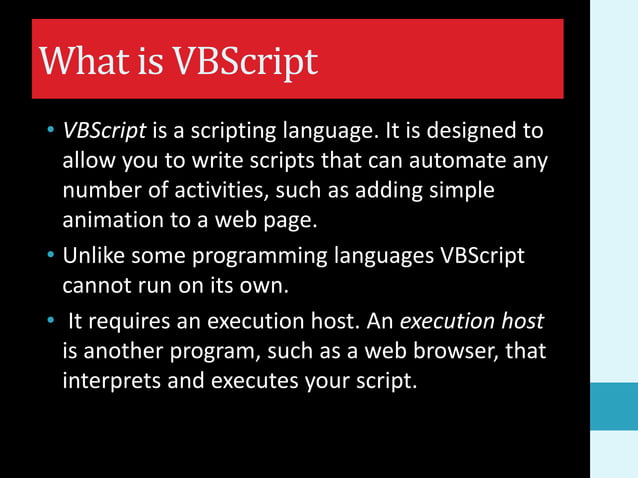 What is VBScript

• VBScript is a scripting language. It is designed to allow you to write scripts that can automate any number of activities, such as adding simple animation to a web page.

• Unlike some programming languages VBScript cannot run on its own.

• It requires an execution host. An execution host is another program, such as a web browser, that interprets and executes your script.